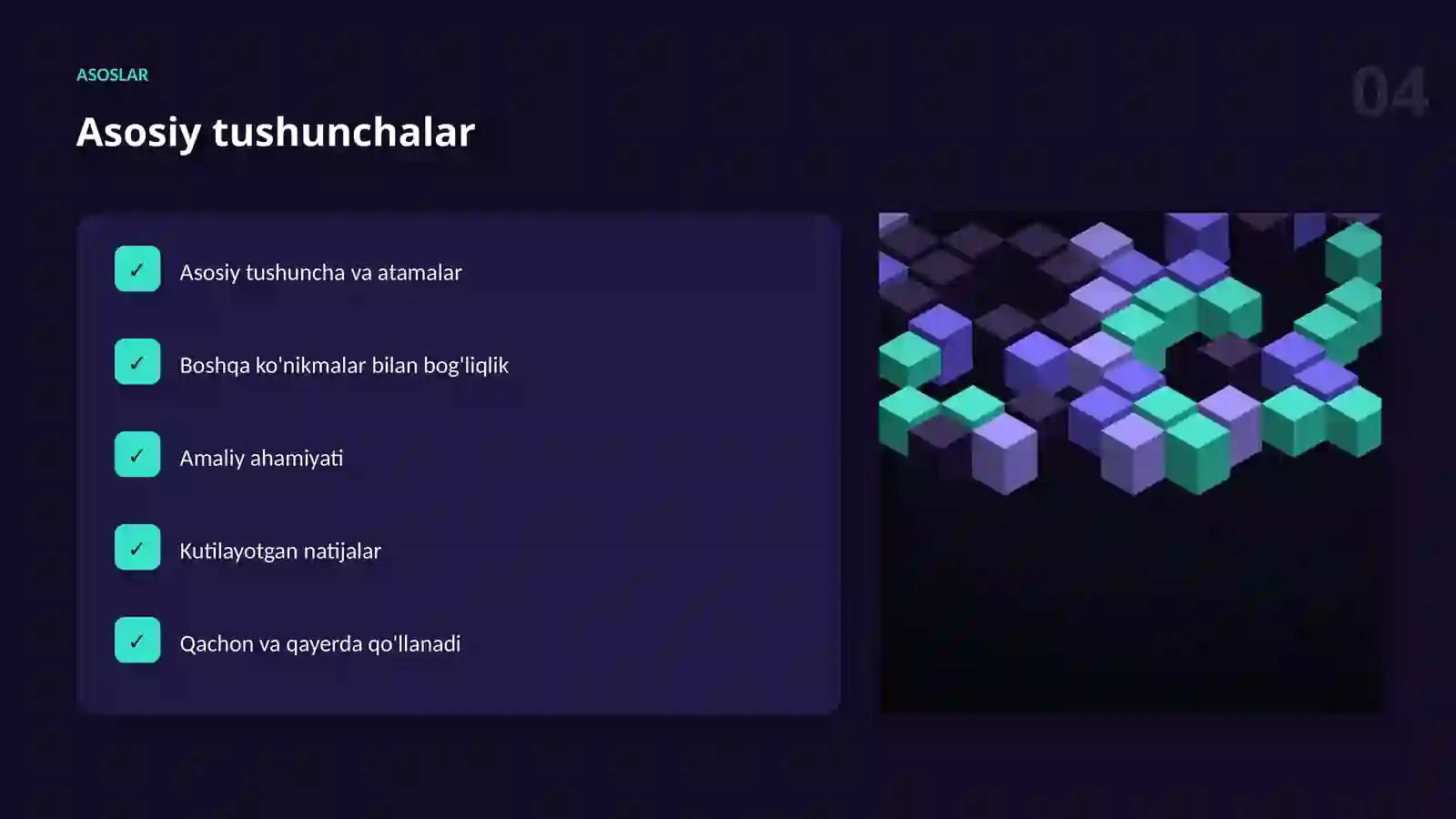 ASOSLAR

04

Asosiy tushunchalar

✓ Asosiy tushuncha va atamalar

✓ Boshqa ko'nikmalar bilan bog'liqlik

✓ Amaliy ahamiyati

✓ Kutilayotgan natijalar

✓ Qachon va qayerda qo'llanadi